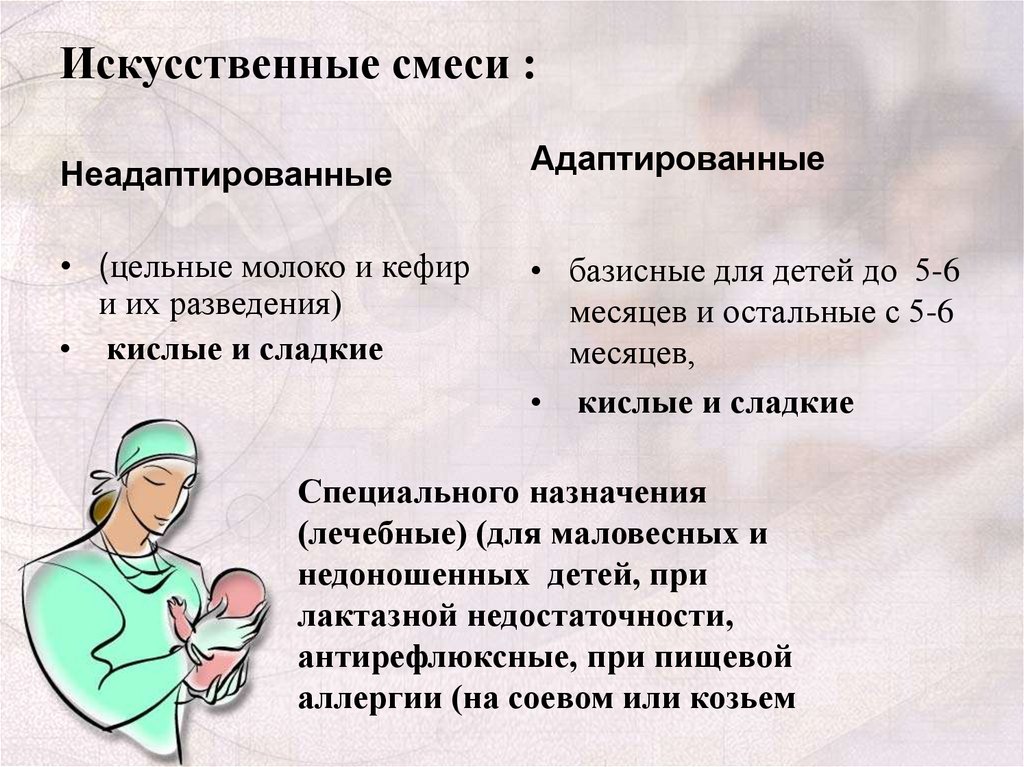 Искусственные смеси :

Неадаптированные

• (цельные молоко и кефир и их разведения)
• кислые и сладкие

Адаптированные

• базисные для детей до 5-6 месяцев и остальные с 5-6 месяцев,
• кислые и сладкие

Специального назначения (лечебные) (для маловесных и недоношенных детей, при лактазной недостаточности, антирефлюксные, при пищевой аллергии (на соевом или козьем